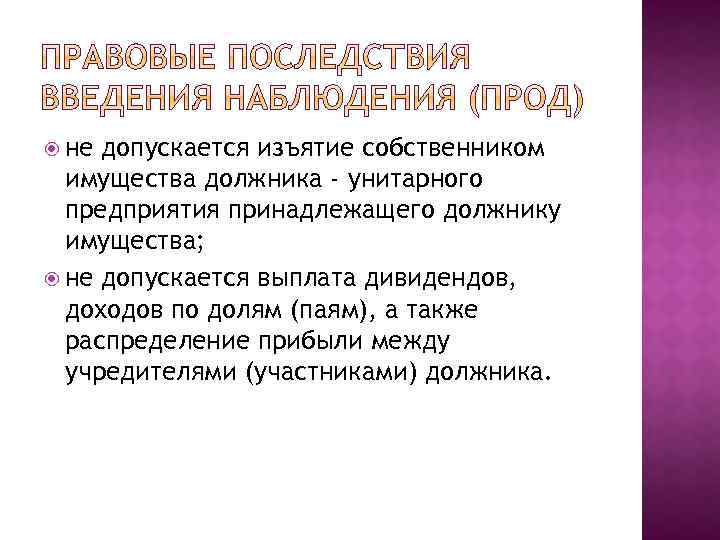 ПРАВОВЫЕ ПОСЛЕДСТВИЯ ВВЕДЕНИЯ НАБЛЮДЕНИЯ (ПРОД)

не допускается изъятие собственником имущества должника - унитарного предприятия принадлежащего должнику имущества;

не допускается выплата дивидендов, доходов по долям (паям), а также распределение прибыли между учредителями (участниками) должника.